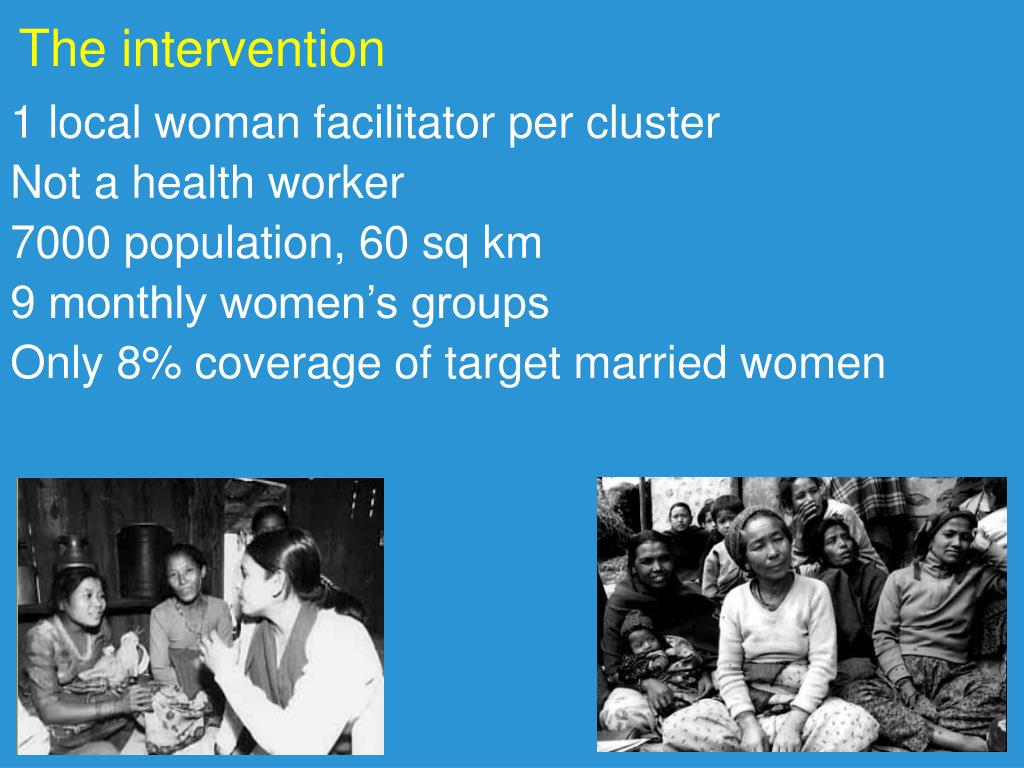 The intervention

1 local woman facilitator per cluster
Not a health worker
7000 population, 60 sq km
9 monthly women’s groups
Only 8% coverage of target married women